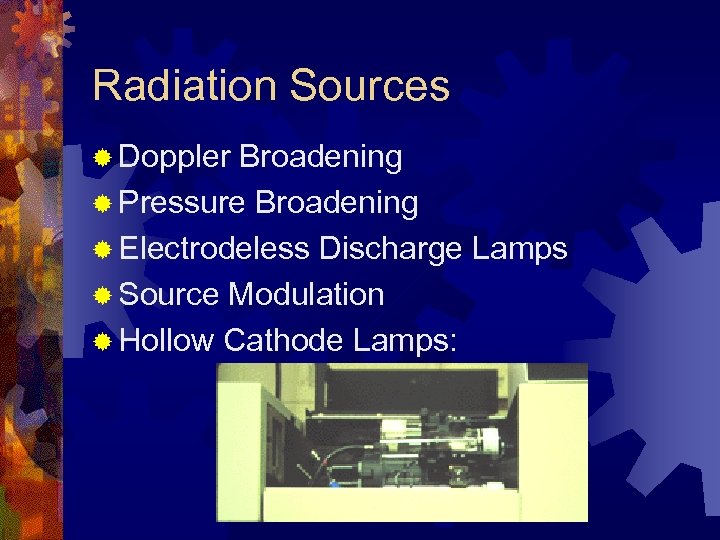 Radiation Sources

Doppler Broadening
Pressure Broadening
Electrodeless Discharge Lamps
Source Modulation
Hollow Cathode Lamps: